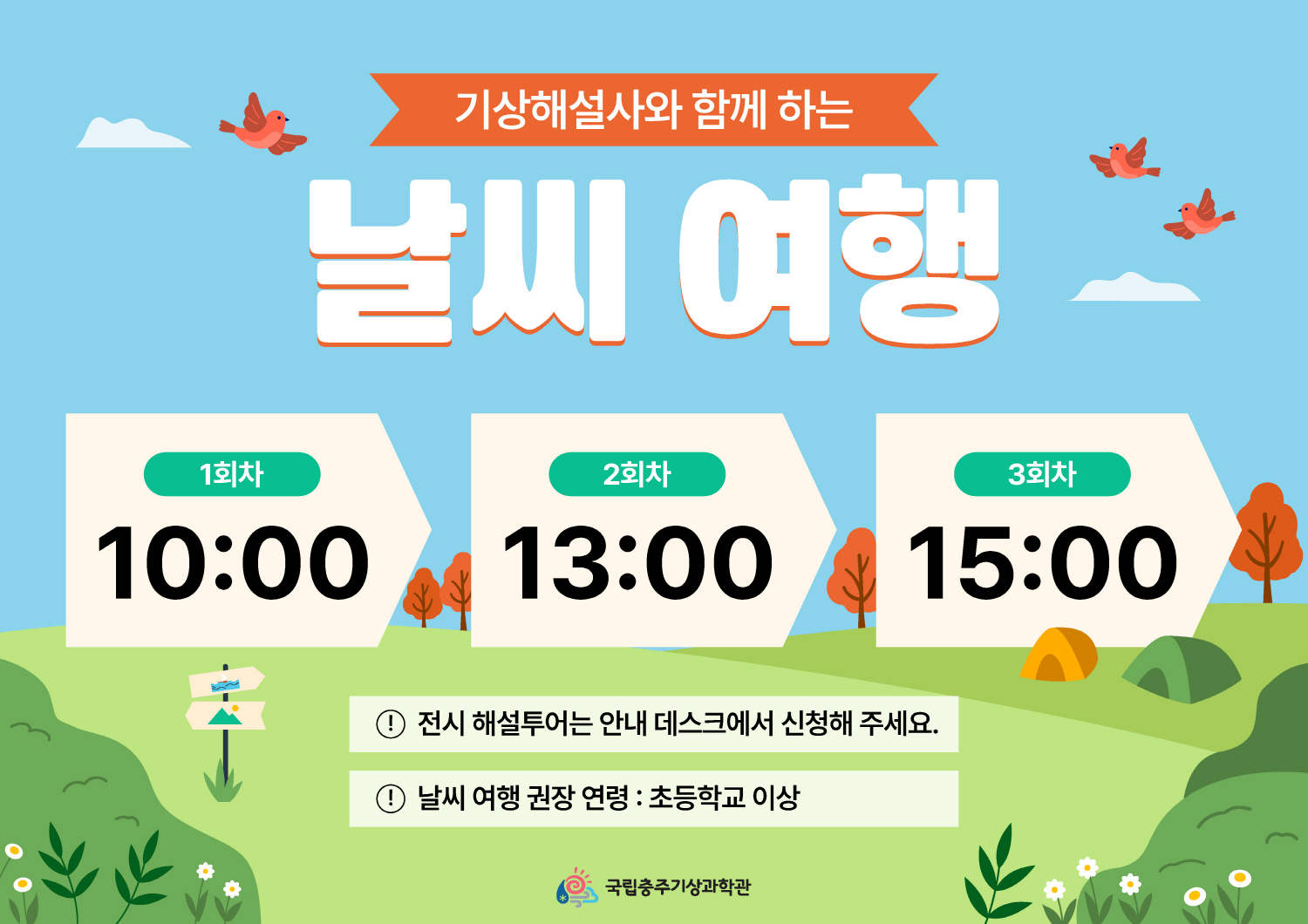 기상해설사와 함께 하는

날씨 여행

1회차
10:00

2회차
13:00

3회차
15:00

! 전시 해설투어는 안내 데스크에서 신청해 주세요.

! 날씨 여행 권장 연령 : 초등학교 이상

국립충주기상과학관